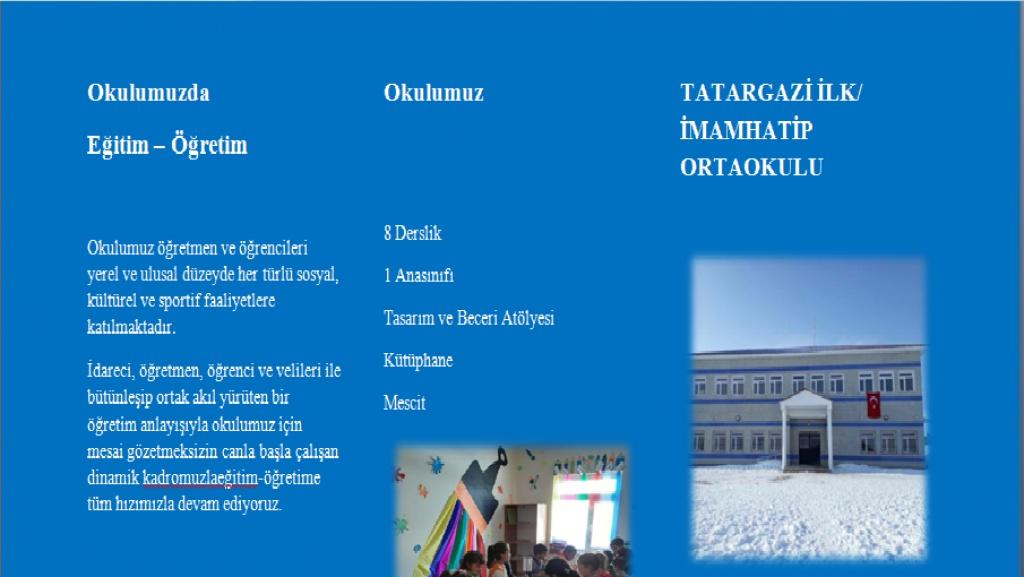 Okulumuzda

Eğitim – Öğretim

Okulumuz öğretmen ve öğrencileri yerel ve ulusal düzeyde her türlü sosyal, kültürel ve sportif faaliyetlere katılmaktadır.

İdareci, öğretmen, öğrenci ve velileri ile bütünleşip ortak akıl yürüten bir öğretim anlayışıyla okulumuz için mesai gözetmeksizin canla başla çalışan dinamik kadromuzlaeğitim-öğretime tüm hızımızla devam ediyoruz.

Okulumuz

8 Derslik

1 Anasınıfı

Tasarım ve Beceri Atölyesi

Kütüphane

Mescit

TATARGAZİ İLK/ İMAMHATİP ORTAOKULU